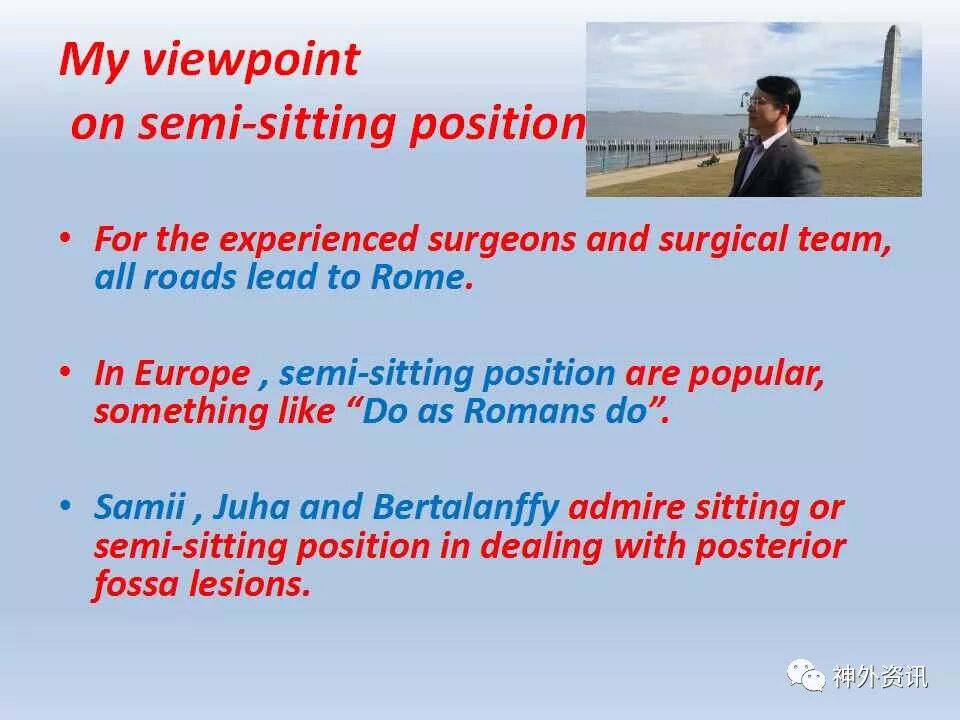 My viewpoint
on semi-sitting position

• For the experienced surgeons and surgical team, all roads lead to Rome.

• In Europe , semi-sitting position are popular, something like “Do as Romans do”.

• Samii , Juha and Bertalanffy admire sitting or semi-sitting position in dealing with posterior fossa lesions.

神外资讯